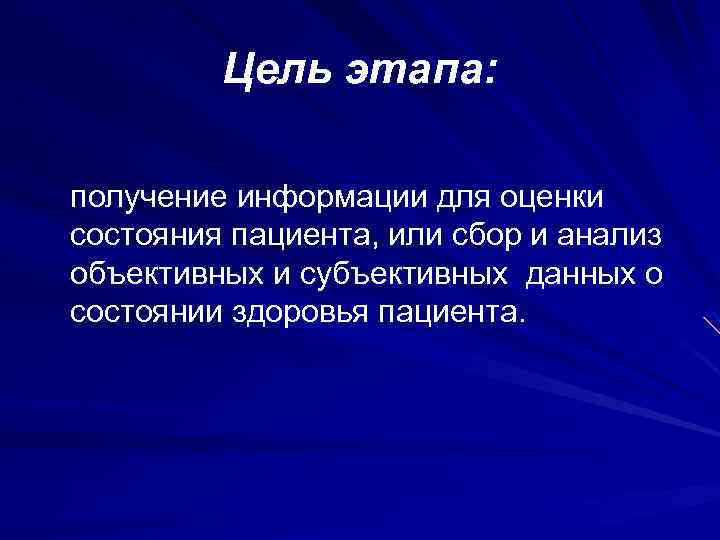 Цель этапа:

получение информации для оценки состояния пациента, или сбор и анализ объективных и субъективных данных о состоянии здоровья пациента.